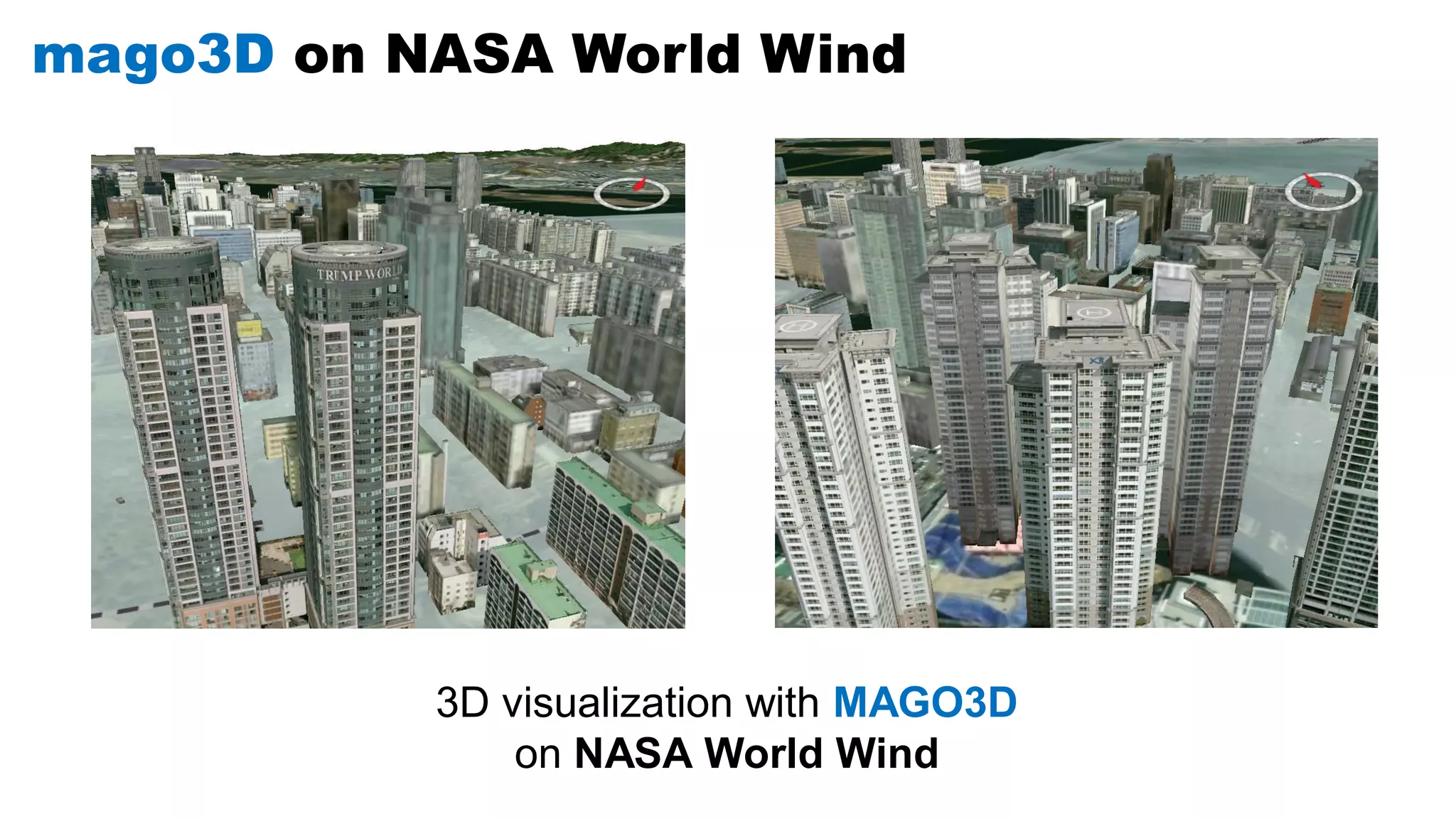 mago3D on NASA World Wind

TRUMP WORLD

3D visualization with MAGO3D on NASA World Wind